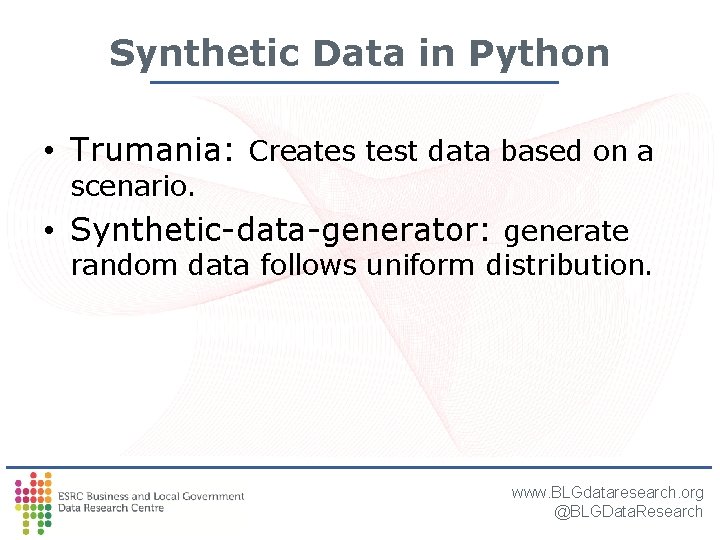 Synthetic Data in Python

• Trumania: Creates test data based on a scenario.
• Synthetic-data-generator: generate random data follows uniform distribution.

ESRC Business and Local Government
Data Research Centre

www.BLGdataresearch.org
@BLGDataResearch